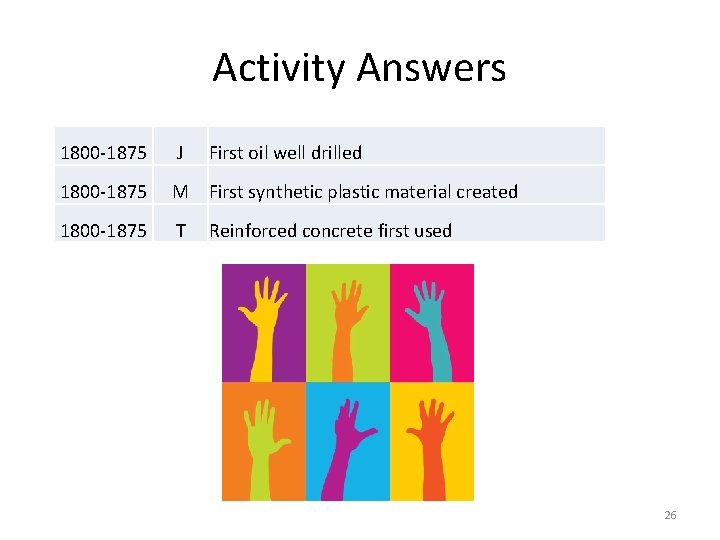 Activity Answers

| 1800-1875 | J | First oil well drilled |
|---|---|---|
| 1800-1875 | M | First synthetic plastic material created |
| 1800-1875 | T | Reinforced concrete first used |

26